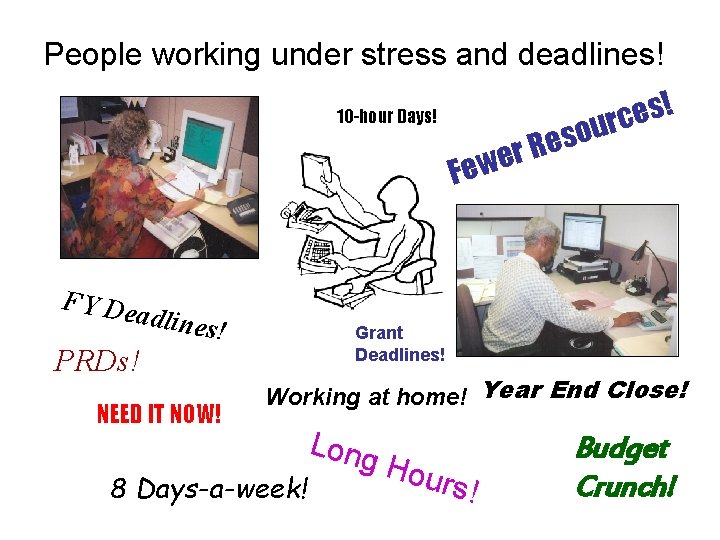 People working under stress and deadlines!

10-hour Days!

Fewer Resources!

FY Deadlines!

PRDs!

Grant Deadlines!

Working at home!

Year End Close!

NEED IT NOW!

Long Hours!

Budget Crunch!

8 Days-a-week!